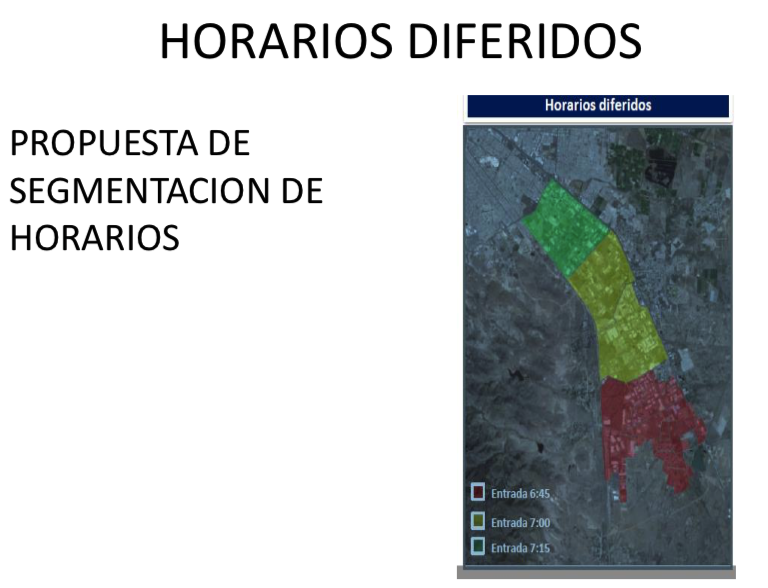 HORARIOS DIFERIDOS

PROPUESTA DE SEGMENTACION DE HORARIOS

Horarios diferidos

Entrada 6:45

Entrada 7:00

Entrada 7:15